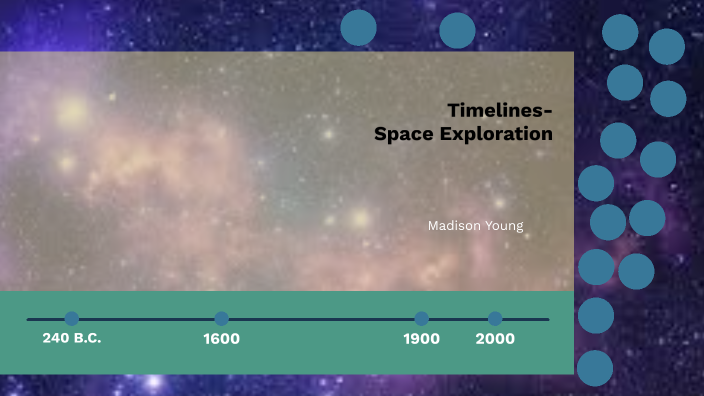 Timelines-
Space Exploration

Madison Young

240 B.C.

1600

1900

2000